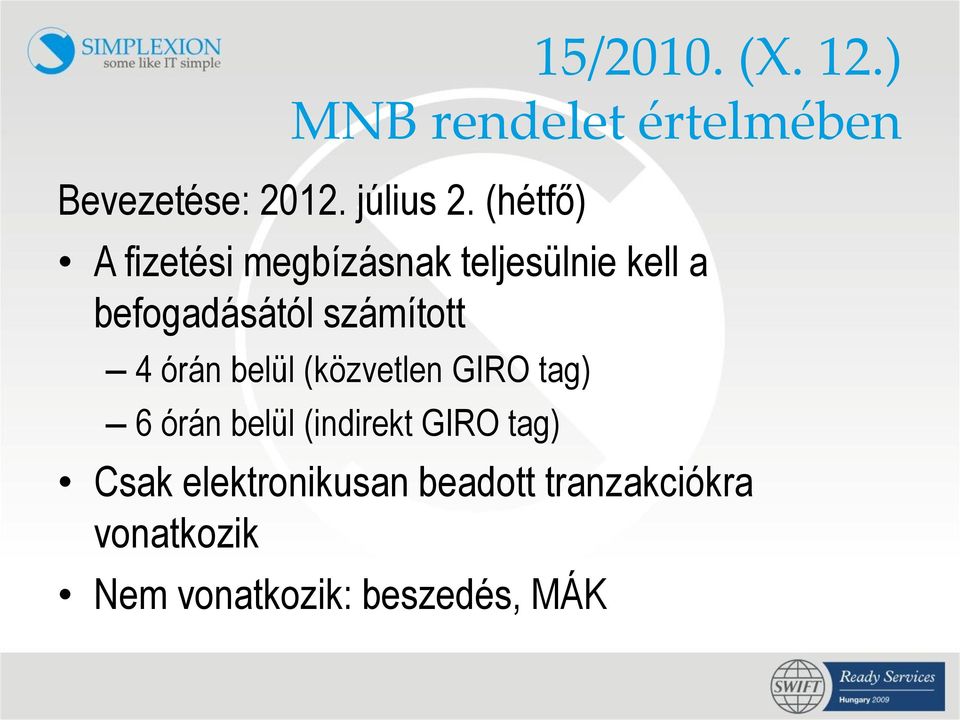 SIMPLEXION
some like IT simple

15/2010. (X. 12.) MNB rendelet értelmében

Bevezetése: 2012. július 2. (hétfő)

• A fizetési megbízásnak teljesülnie kell a befogadásától számított
– 4 órán belül (közvetlen GIRO tag)
– 6 órán belül (indirekt GIRO tag)
• Csak elektronikusan beadott tranzakciókra vonatkozik
• Nem vonatkozik: beszedés, MÁK

SWIFT
Ready Services
Hungary 2009